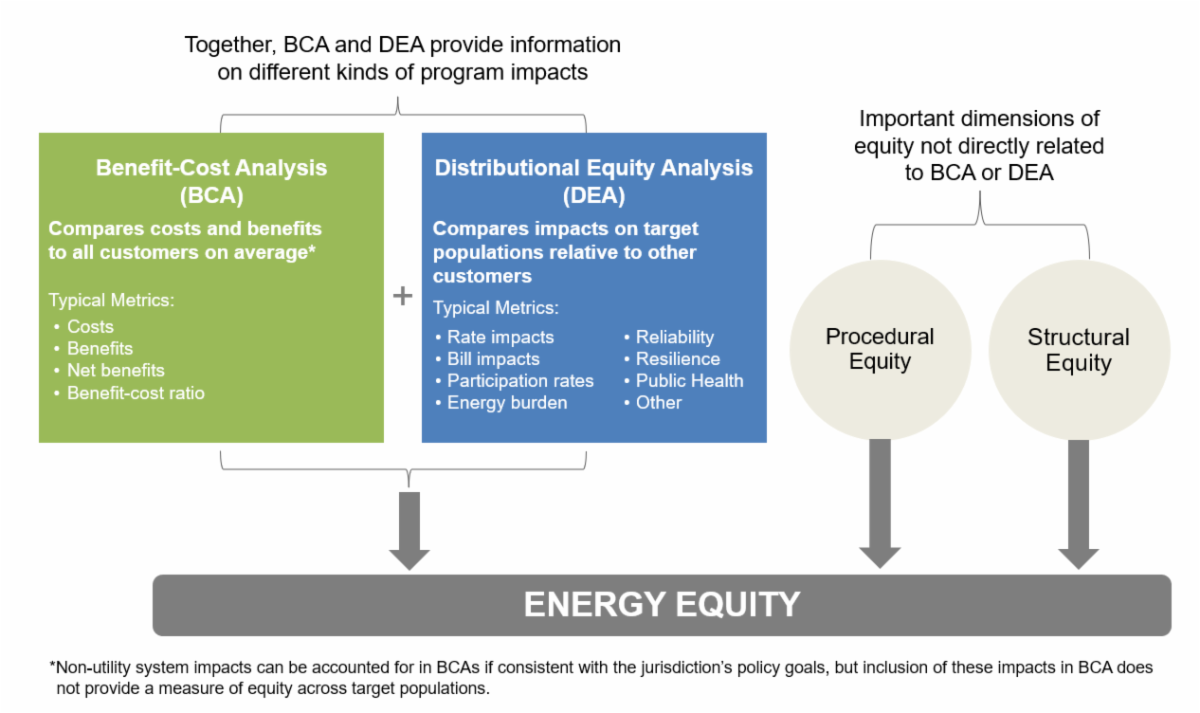 Together, BCA and DEA provide information on different kinds of program impacts

Benefit-Cost Analysis (BCA)

Compares costs and benefits to all customers on average*

Typical Metrics:
• Costs
• Benefits
• Net benefits
• Benefit-cost ratio

+

Distributional Equity Analysis (DEA)

Compares impacts on target populations relative to other customers

Typical Metrics:
• Rate impacts
• Bill impacts
• Participation rates
• Energy burden
• Reliability
• Resilience
• Public Health
• Other

Important dimensions of equity not directly related to BCA or DEA

Procedural Equity

Structural Equity

ENERGY EQUITY

*Non-utility system impacts can be accounted for in BCAs if consistent with the jurisdiction's policy goals, but inclusion of these impacts in BCA does not provide a measure of equity across target populations.